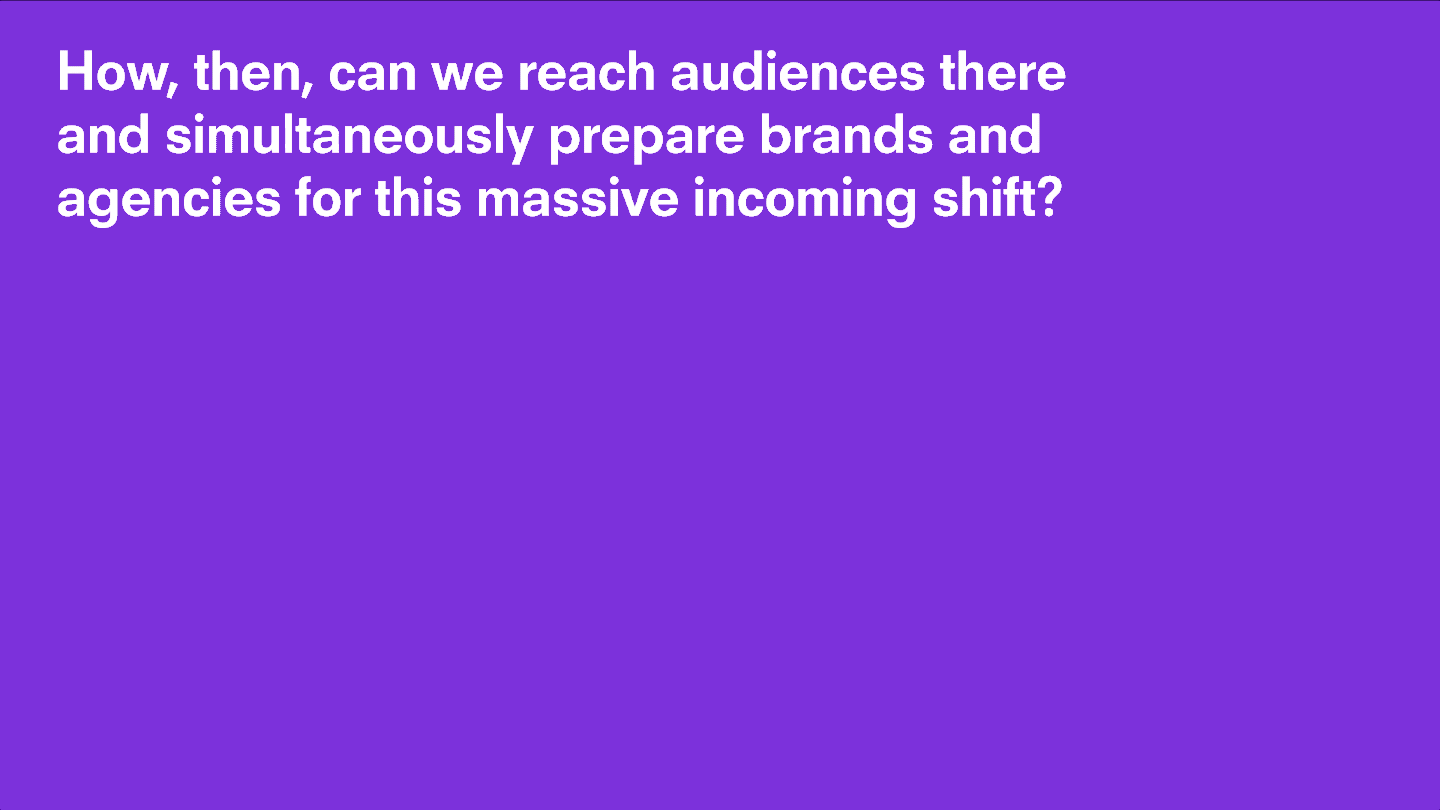 How, then, can we reach audiences there and simultaneously prepare brands and agencies for this massive incoming shift?